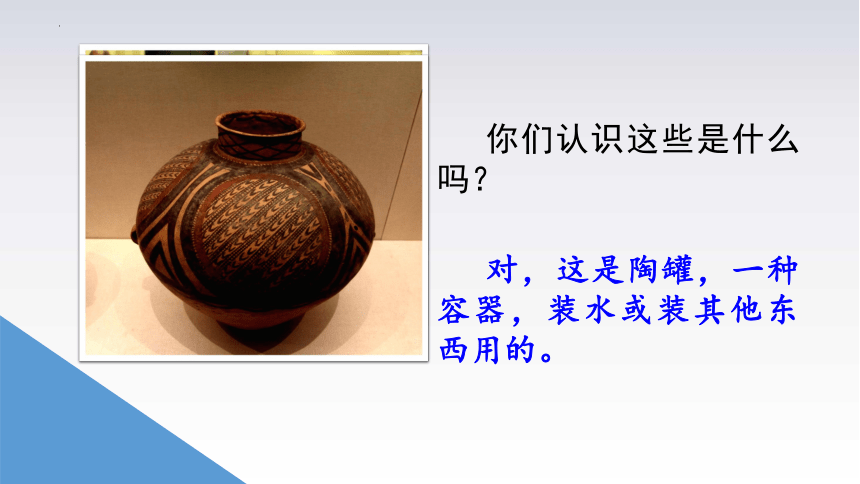 你们认识这些是什么吗？

对，这是陶罐，一种容器，装水或装其他东西用的。